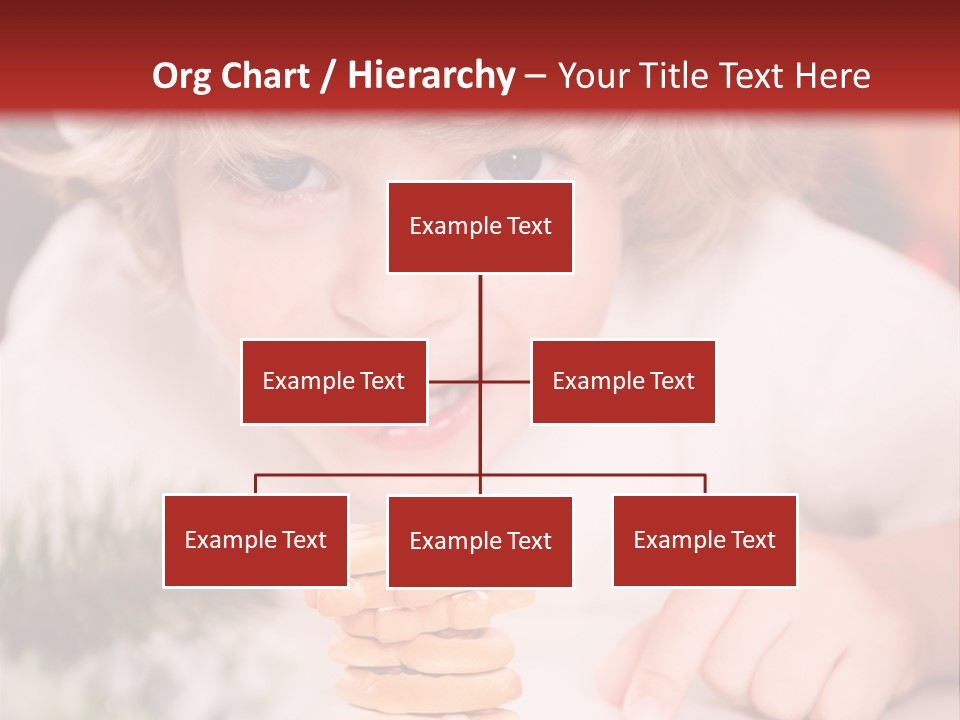 Org Chart / Hierarchy – Your Title Text Here

Example Text

Example Text

Example Text

Example Text

Example Text

Example Text